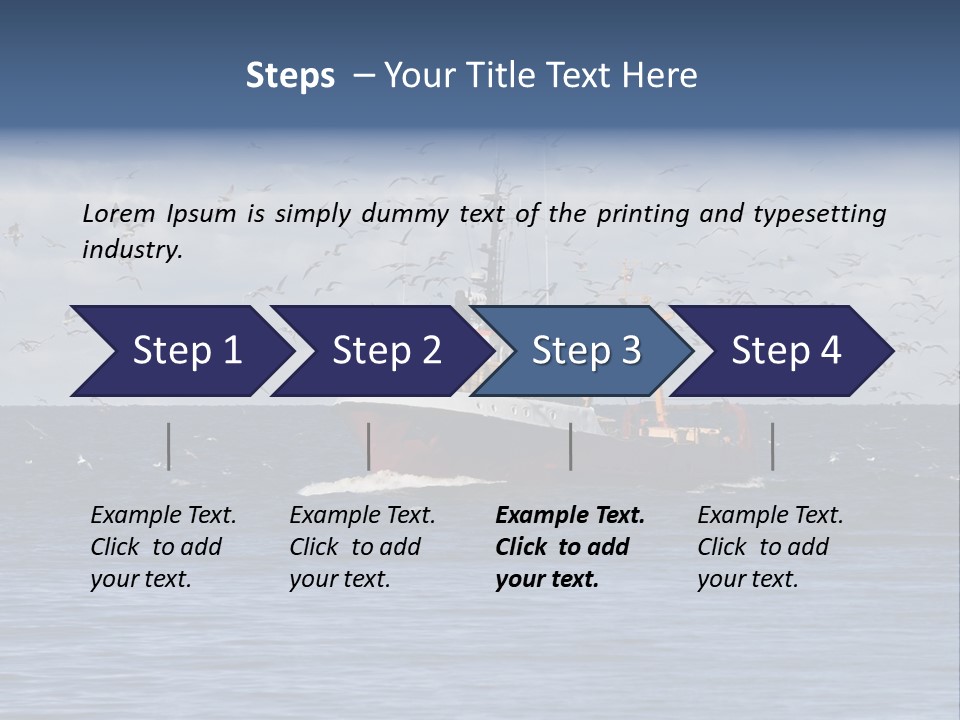 Steps – Your Title Text Here

Lorem Ipsum is simply dummy text of the printing and typesetting industry.

Step 1

Step 2

Step 3

Step 4

Example Text. Click to add your text.

Example Text. Click to add your text.

Example Text. Click to add your text.

Example Text. Click to add your text.